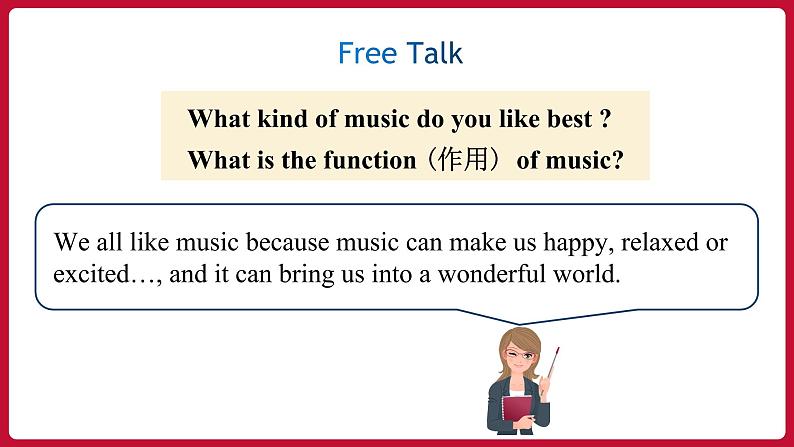 Free Talk

What kind of music do you like best ?
What is the function（作用）of music?

We all like music because music can make us happy, relaxed or excited…, and it can bring us into a wonderful world.